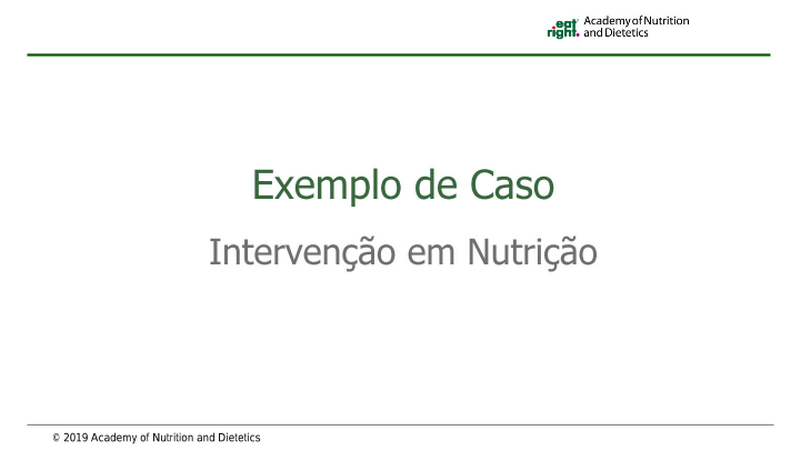 eat right. Academy of Nutrition and Dietetics

Exemplo de Caso

Intervenção em Nutrição

© 2019 Academy of Nutrition and Dietetics